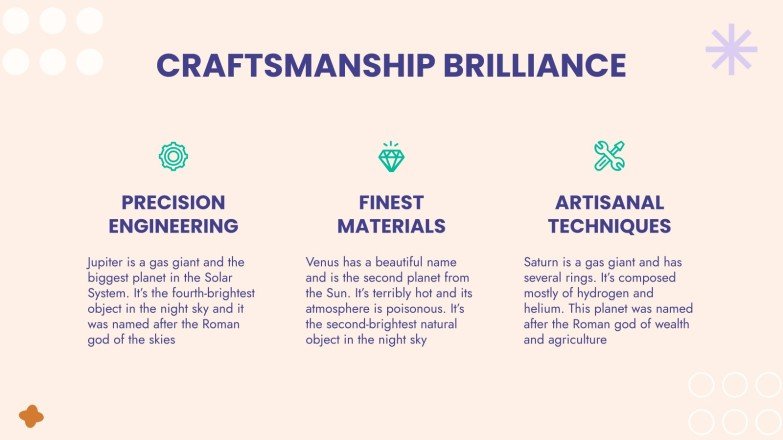 CRAFTSMANSHIP BRILLIANCE

PRECISION ENGINEERING

Jupiter is a gas giant and the biggest planet in the Solar System. It's the fourth-brightest object in the night sky and it was named after the Roman god of the skies

FINEST MATERIALS

Venus has a beautiful name and is the second planet from the Sun. It's terribly hot and its atmosphere is poisonous. It's the second-brightest natural object in the night sky

ARTISANAL TECHNIQUES

Saturn is a gas giant and has several rings. It's composed mostly of hydrogen and helium. This planet was named after the Roman god of wealth and agriculture